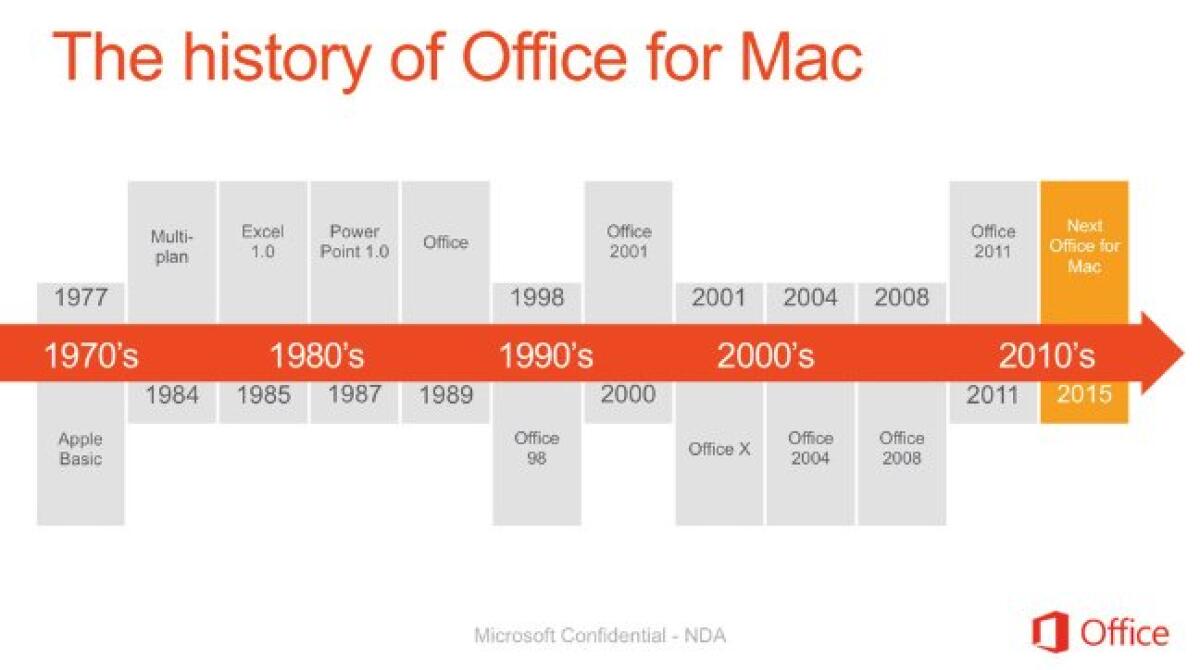 The history of Office for Mac

Multi-plan

Excel 1.0

Power Point 1.0

Office

Office 2001

Office 2011

Next Office for Mac

1977

1998

2001

2004

2008

1970's

1980's

1990's

2000's

2010's

1984

1985

1987

1989

2000

2011

2015

Apple Basic

Office 98

Office X

Office 2004

Office 2008

Microsoft Confidential - NDA

Office